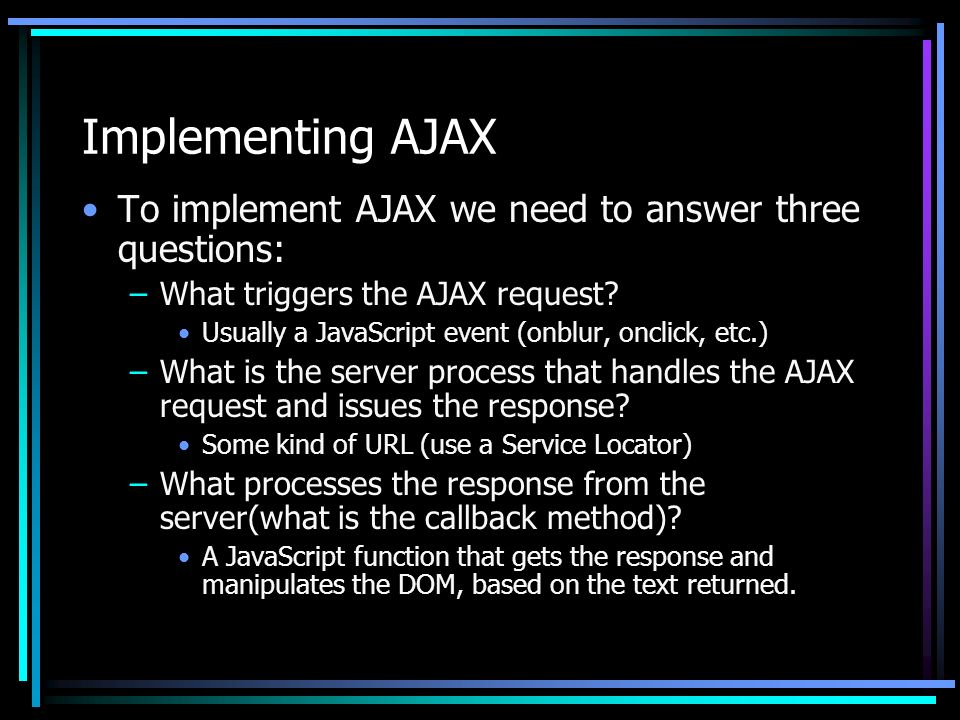 Implementing AJAX

• To implement AJAX we need to answer three questions:
– What triggers the AJAX request?
• Usually a JavaScript event (onblur, onclick, etc.)
– What is the server process that handles the AJAX request and issues the response?
• Some kind of URL (use a Service Locator)
– What processes the response from the server(what is the callback method)?
• A JavaScript function that gets the response and manipulates the DOM, based on the text returned.